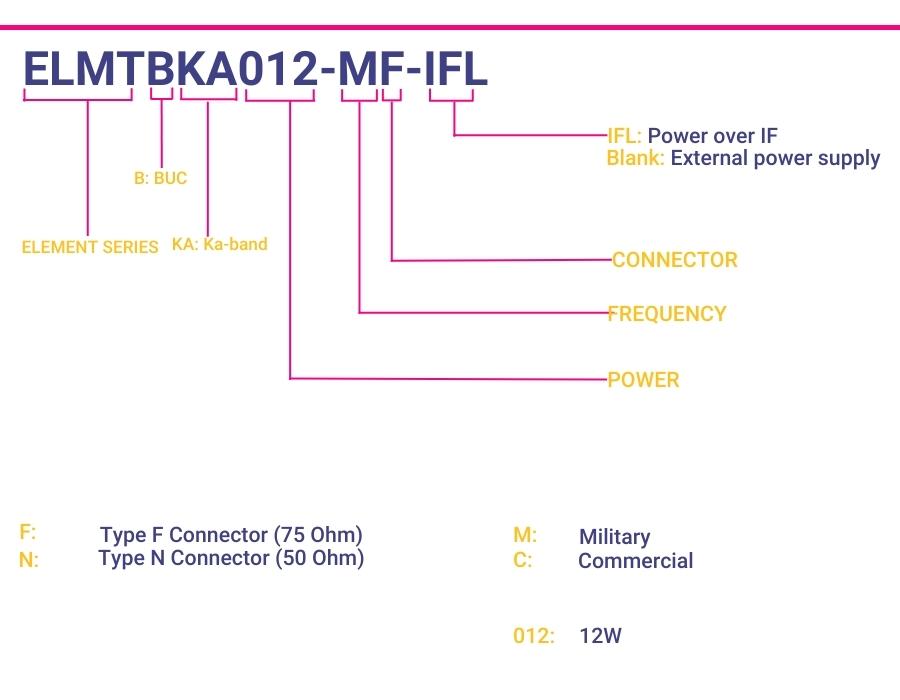 ELMTBKA012-MF-IFL

IFL: Power over IF
Blank: External power supply

B: BUC

ELEMENT SERIES

KA: Ka-band

CONNECTOR

FREQUENCY

POWER

F: Type F Connector (75 Ohm)
N: Type N Connector (50 Ohm)

M: Military
C: Commercial

012: 12W